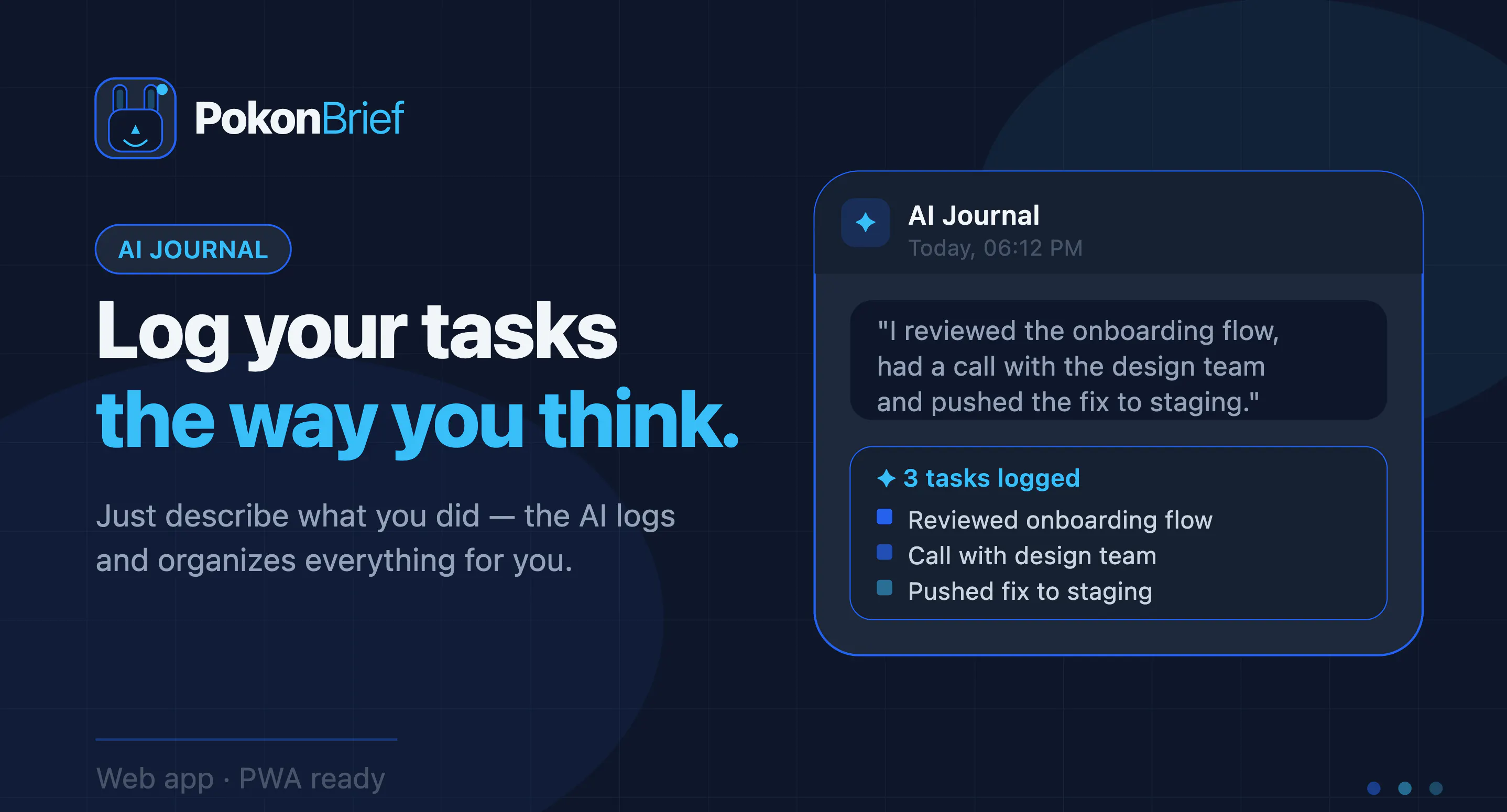 PokonBrief

AI JOURNAL

Log your tasks
the way you think.

Just describe what you did — the AI logs and organizes everything for you.

Web app · PWA ready

AI Journal
Today, 06:12 PM

"I reviewed the onboarding flow, had a call with the design team and pushed the fix to staging."

3 tasks logged
Reviewed onboarding flow
Call with design team
Pushed fix to staging